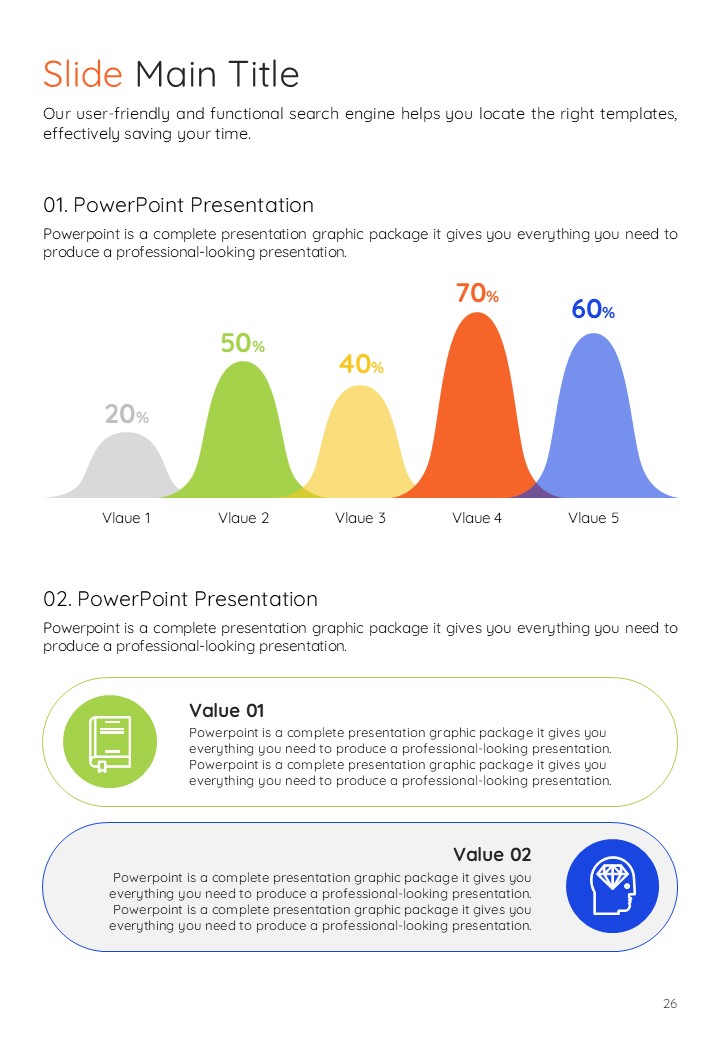 Slide Main Title

Our user-friendly and functional search engine helps you locate the right templates, effectively saving your time.

01. PowerPoint Presentation

Powerpoint is a complete presentation graphic package it gives you everything you need to produce a professional-looking presentation.

20%
50%
40%
70%
60%

Vlaue 1
Vlaue 2
Vlaue 3
Vlaue 4
Vlaue 5

02. PowerPoint Presentation

Powerpoint is a complete presentation graphic package it gives you everything you need to produce a professional-looking presentation.

Value 01

Powerpoint is a complete presentation graphic package it gives you everything you need to produce a professional-looking presentation. Powerpoint is a complete presentation graphic package it gives you everything you need to produce a professional-looking presentation.

Value 02

Powerpoint is a complete presentation graphic package it gives you everything you need to produce a professional-looking presentation. Powerpoint is a complete presentation graphic package it gives you everything you need to produce a professional-looking presentation.

26